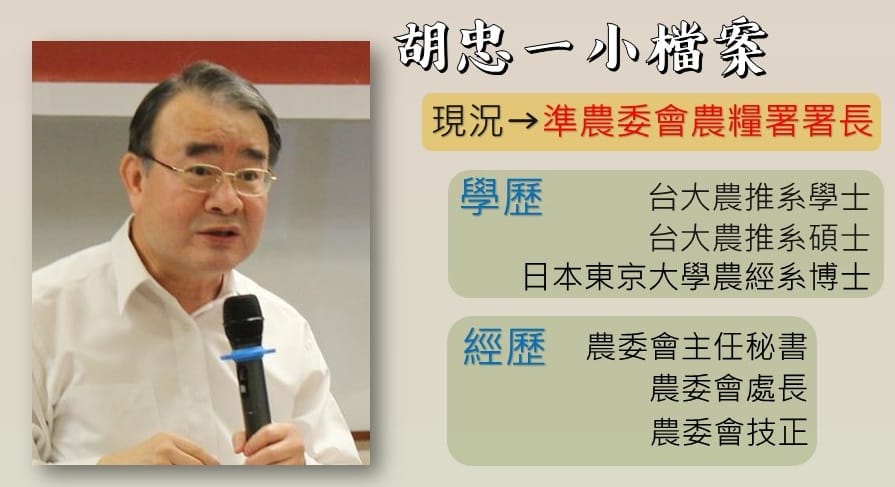 胡忠一小檔案

現況→準農委會農糧署署長

學歷
台大農推系學士
台大農推系碩士
日本東京大學農經系博士

經歷
農委會主任秘書
農委會處長
農委會技正